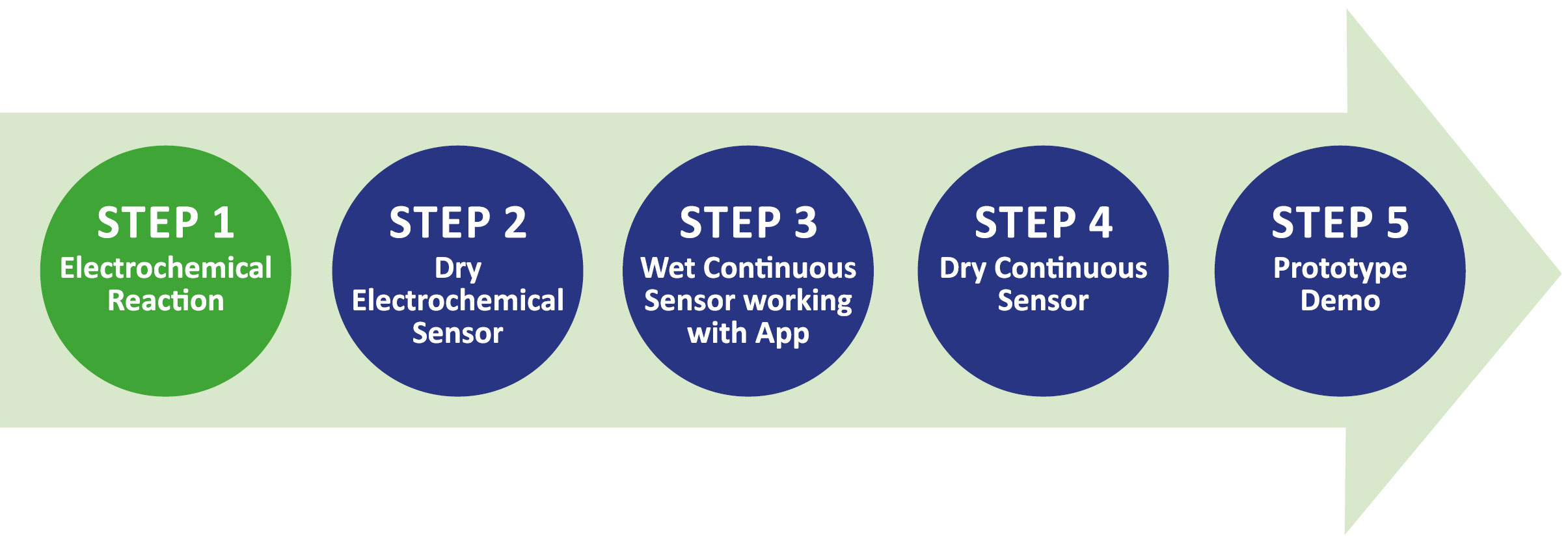 STEP 1
Electrochemical Reaction

STEP 2
Dry Electrochemical Sensor

STEP 3
Wet Continuous Sensor working with App

STEP 4
Dry Continuous Sensor

STEP 5
Prototype Demo